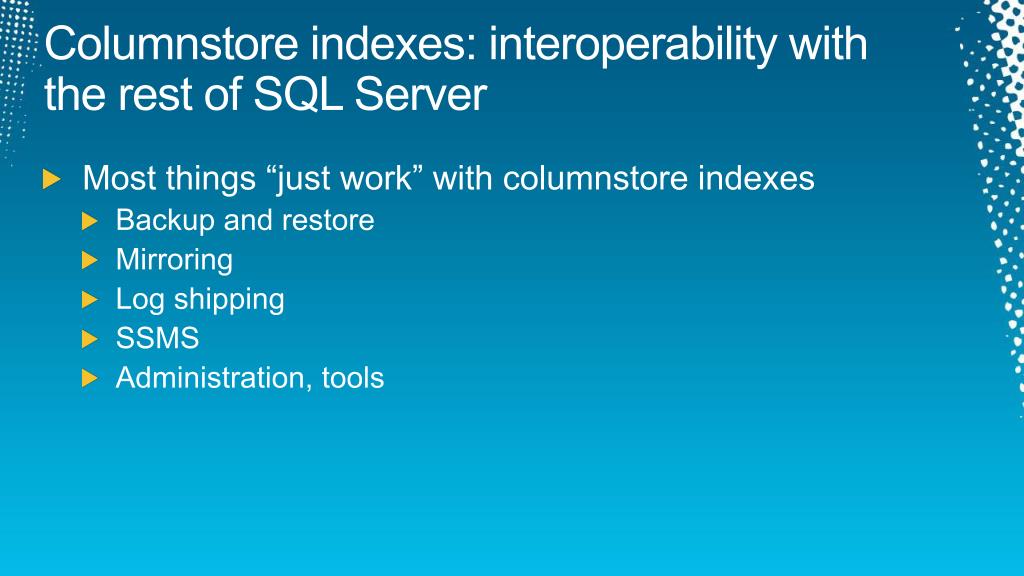 Columnstore indexes: interoperability with the rest of SQL Server

Most things “just work” with columnstore indexes

Backup and restore

Mirroring

Log shipping

SSMS

Administration, tools